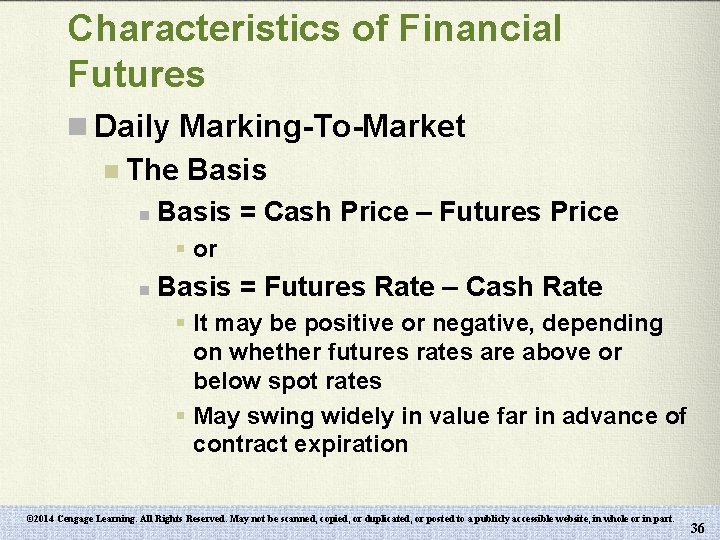 Characteristics of Financial Futures

Daily Marking-To-Market

The Basis

Basis = Cash Price – Futures Price

or

Basis = Futures Rate – Cash Rate

It may be positive or negative, depending on whether futures rates are above or below spot rates

May swing widely in value far in advance of contract expiration

©2014 Cengage Learning. All Rights Reserved. May not be scanned, copied, or duplicated, or posted to a publicly accessible website, in whole or in part.

36